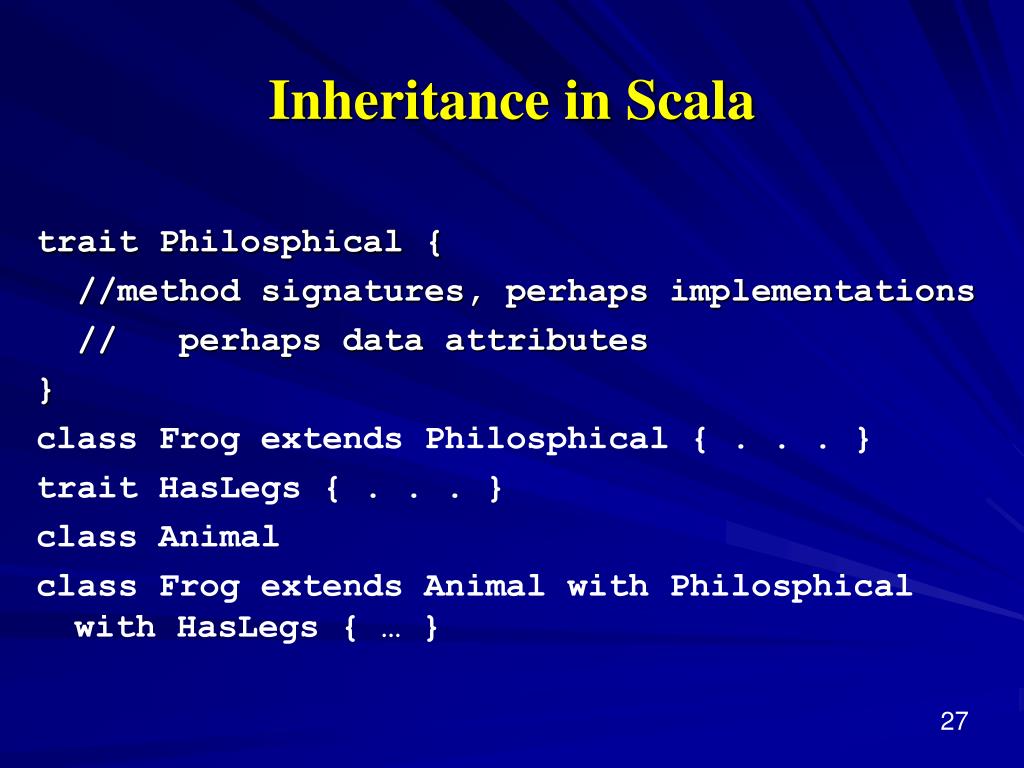 Inheritance in Scala

trait Philosphical {
  //method signatures, perhaps implementations
  //   perhaps data attributes
}
class Frog extends Philosphical { . . . }
trait HasLegs { . . . }
class Animal
class Frog extends Animal with Philosphical
  with HasLegs { … }

27